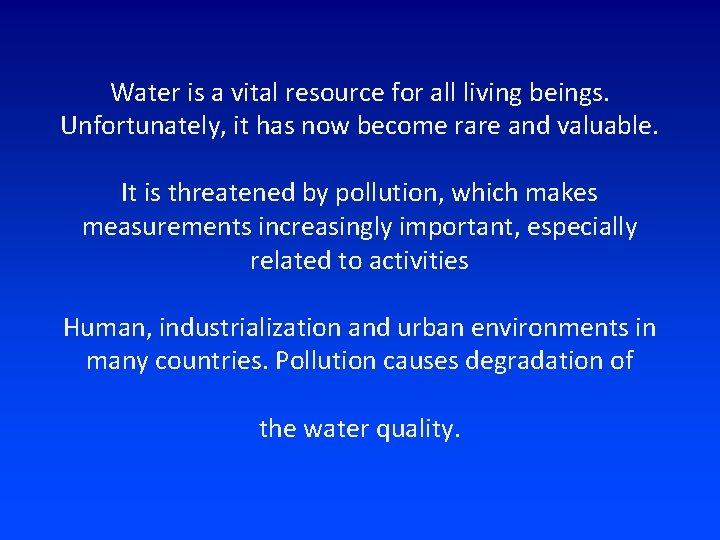 Water is a vital resource for all living beings. Unfortunately, it has now become rare and valuable.

It is threatened by pollution, which makes measurements increasingly important, especially related to activities

Human, industrialization and urban environments in many countries. Pollution causes degradation of

the water quality.